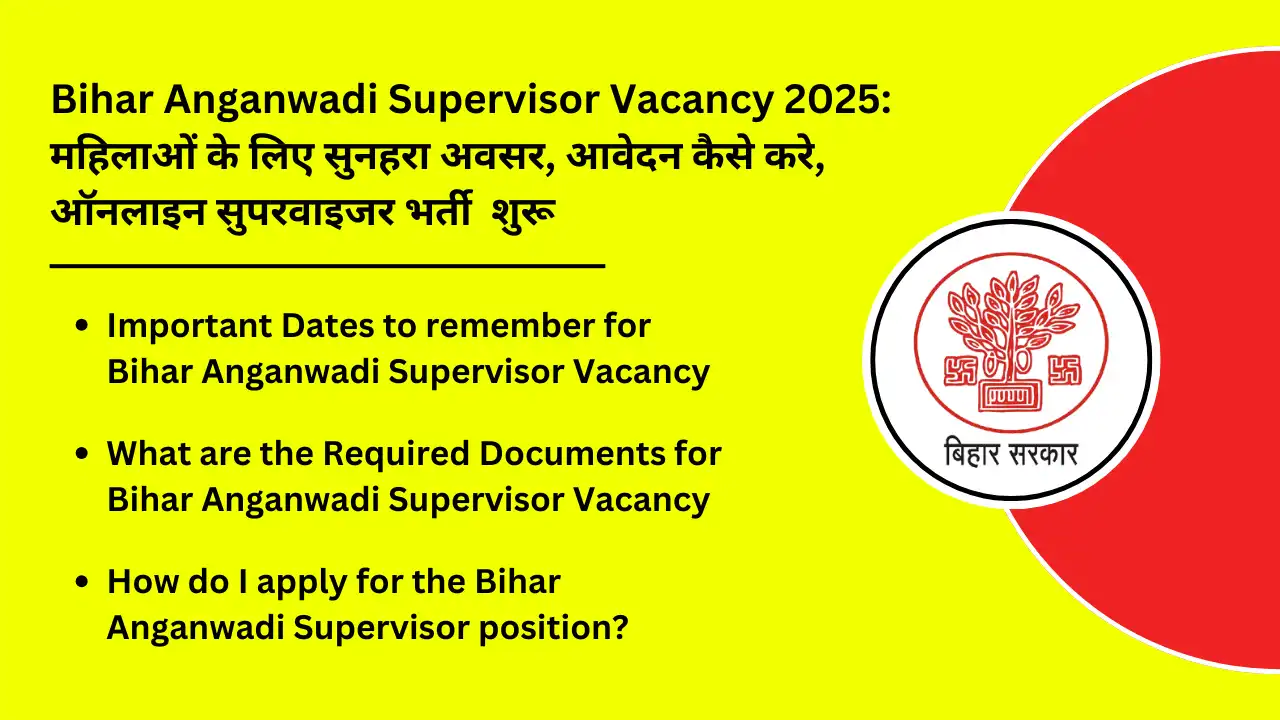 Bihar Anganwadi Supervisor Vacancy 2025: महिलाओं के लिए सुनहरा अवसर, आवेदन कैसे करे, ऑनलाइन सुपरवाइजर भर्ती शुरू

• Important Dates to remember for Bihar Anganwadi Supervisor Vacancy

• What are the Required Documents for Bihar Anganwadi Supervisor Vacancy

• How do I apply for the Bihar Anganwadi Supervisor position?

बिहार सरकार